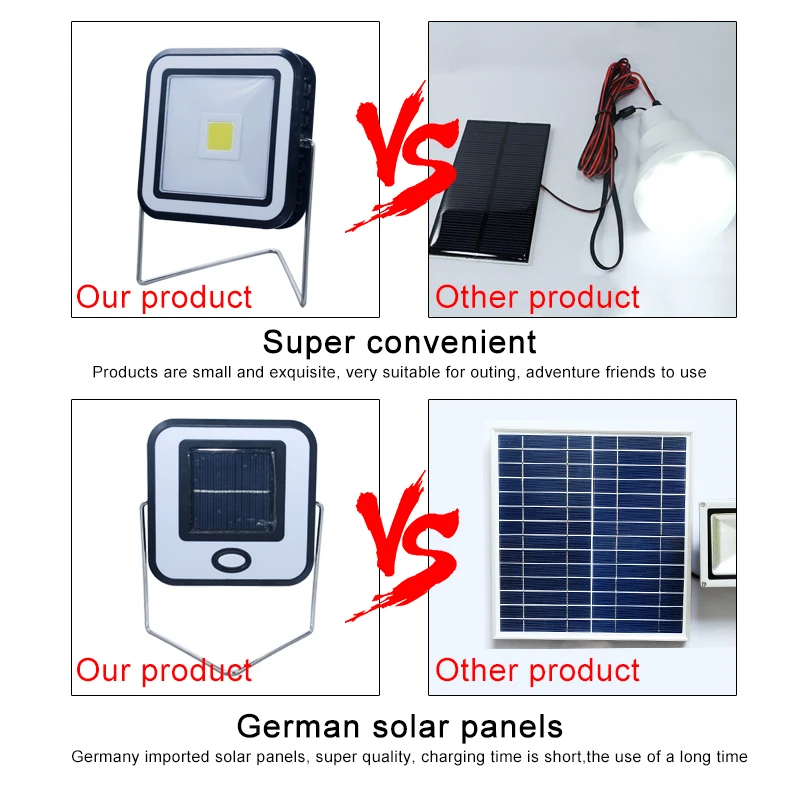 Our product

VS

Other product

Super convenient

Products are small and exquisite, very suitable for outing, adventure friends to use

Our product

VS

Other product

German solar panels

Germany imported solar panels, super quality, charging time is short,the use of a long time